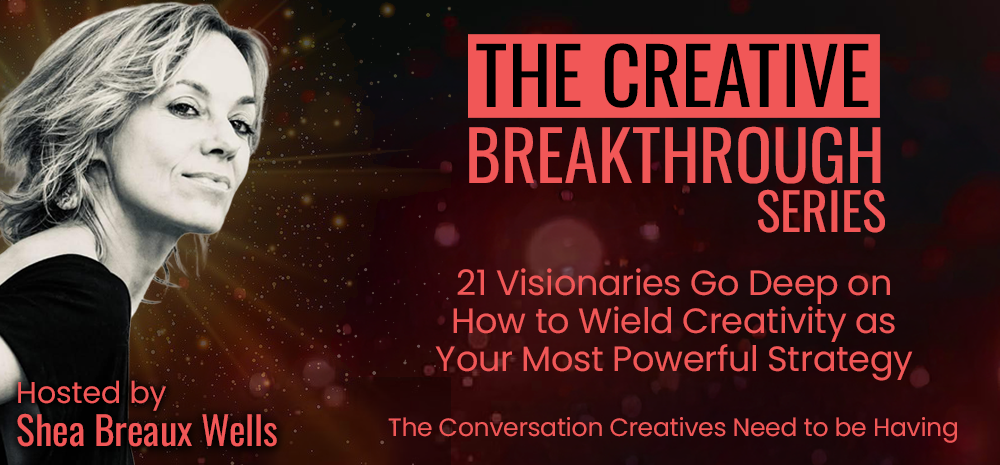 THE CREATIVE
BREAKTHROUGH
SERIES

21 Visionaries Go Deep on How to Wield Creativity as Your Most Powerful Strategy

The Conversation Creatives Need to be Having

Hosted by
Shea Breaux Wells